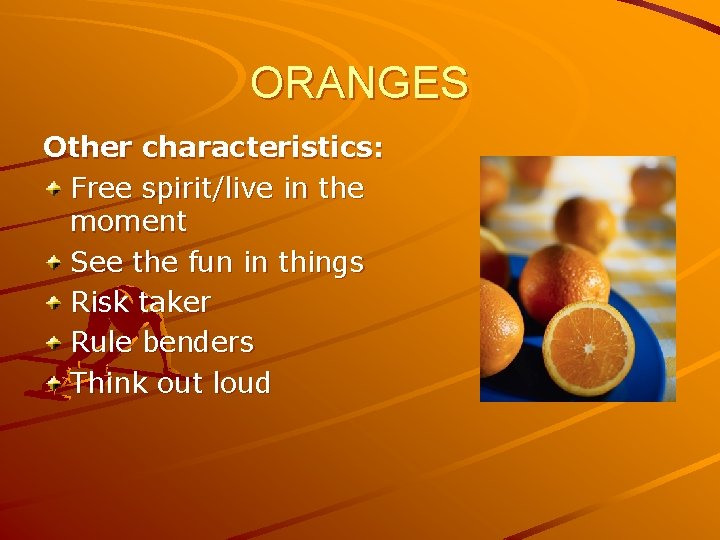 ORANGES

Other characteristics:

Free spirit/live in the moment

See the fun in things

Risk taker

Rule benders

Think out loud